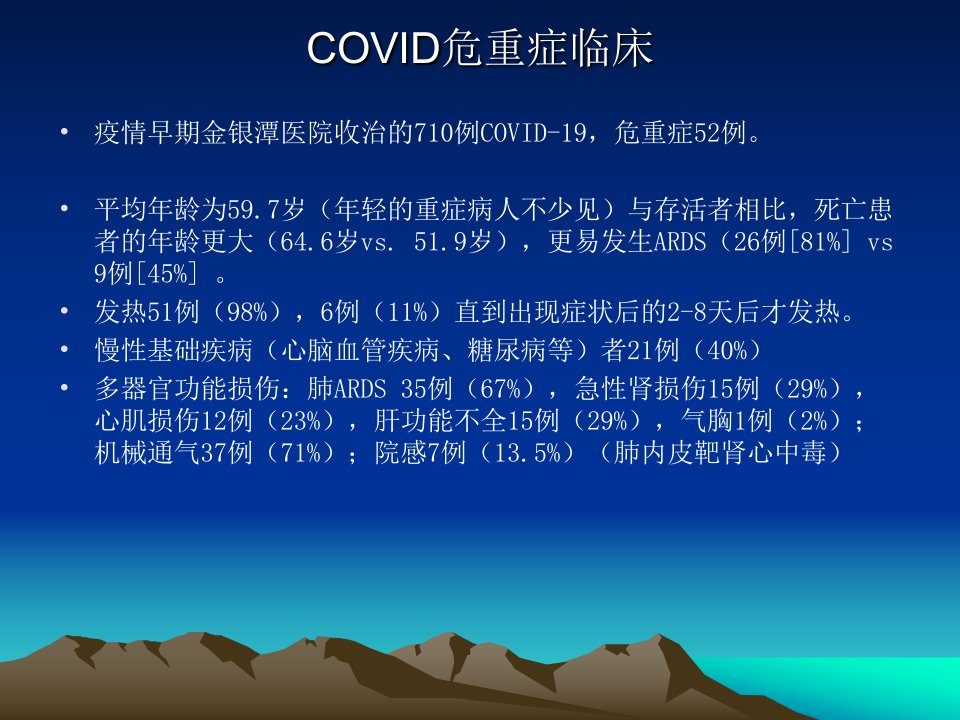 COVID危重症临床

• 疫情早期金银潭医院收治的710例COVID-19，危重症52例。

• 平均年龄为59.7岁（年轻的重症病人不少见）与存活者相比，死亡患者的年龄更大（64.6岁vs. 51.9岁），更易发生ARDS（26例[81%] vs 9例[45%] 。

• 发热51例（98%），6例（11%）直到出现症状后的2-8天后才发热。

• 慢性基础疾病（心脑血管疾病、糖尿病等）者21例（40%）

• 多器官功能损伤：肺ARDS 35例（67%），急性肾损伤15例（29%），心肌损伤12例（23%），肝功能不全15例（29%），气胸1例（2%）；机械通气37例（71%）；院感7例（13.5%）（肺内皮靶肾心中毒）